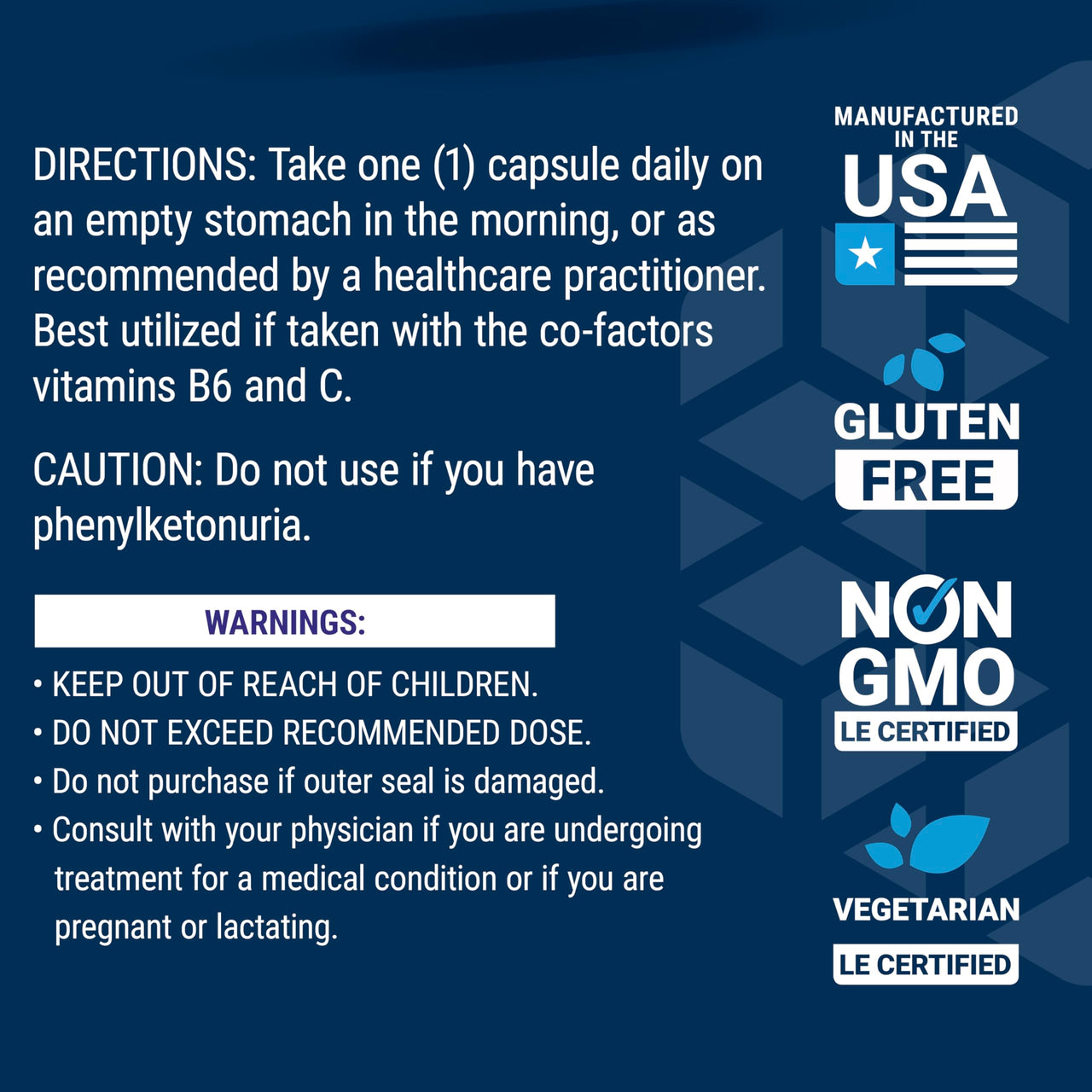 DIRECTIONS: Take one (1) capsule daily on an empty stomach in the morning, or as recommended by a healthcare practitioner. Best utilized if taken with the co-factors vitamins B6 and C.

CAUTION: Do not use if you have phenylketonuria.

WARNINGS:

• KEEP OUT OF REACH OF CHILDREN.
• DO NOT EXCEED RECOMMENDED DOSE.
• Do not purchase if outer seal is damaged.
• Consult with your physician if you are undergoing treatment for a medical condition or if you are pregnant or lactating.

MANUFACTURED IN THE USA

GLUTEN FREE

NON GMO LE CERTIFIED

VEGETARIAN LE CERTIFIED